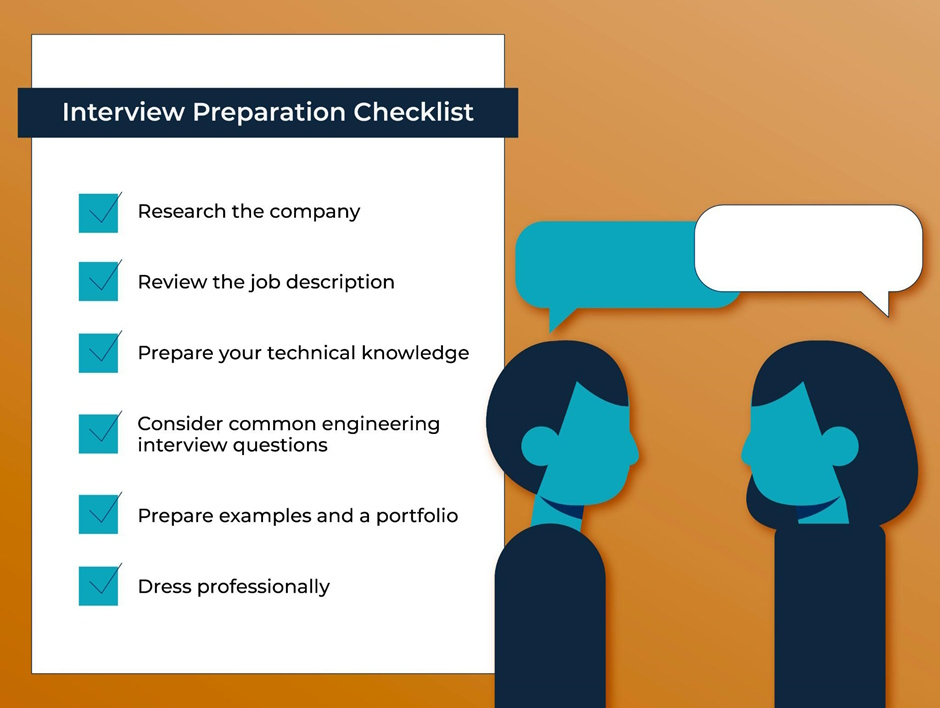 Interview Preparation Checklist

Research the company

Review the job description

Prepare your technical knowledge

Consider common engineering interview questions

Prepare examples and a portfolio

Dress professionally